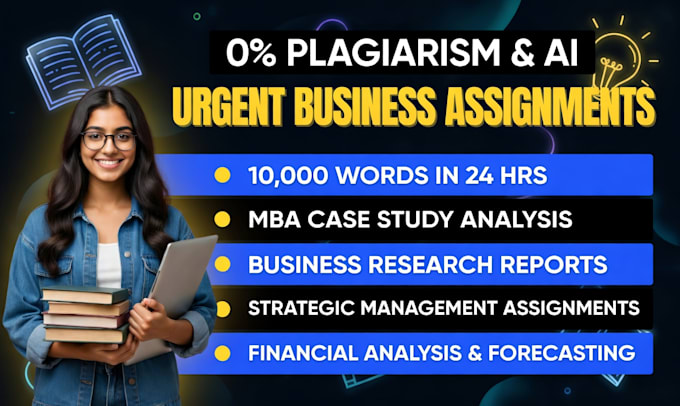 0% PLAGIARISM & AI
URGENT BUSINESS ASSIGNMENTS

10,000 WORDS IN 24 HRS
MBA CASE STUDY ANALYSIS
BUSINESS RESEARCH REPORTS
STRATEGIC MANAGEMENT ASSIGNMENTS
FINANCIAL ANALYSIS & FORECASTING